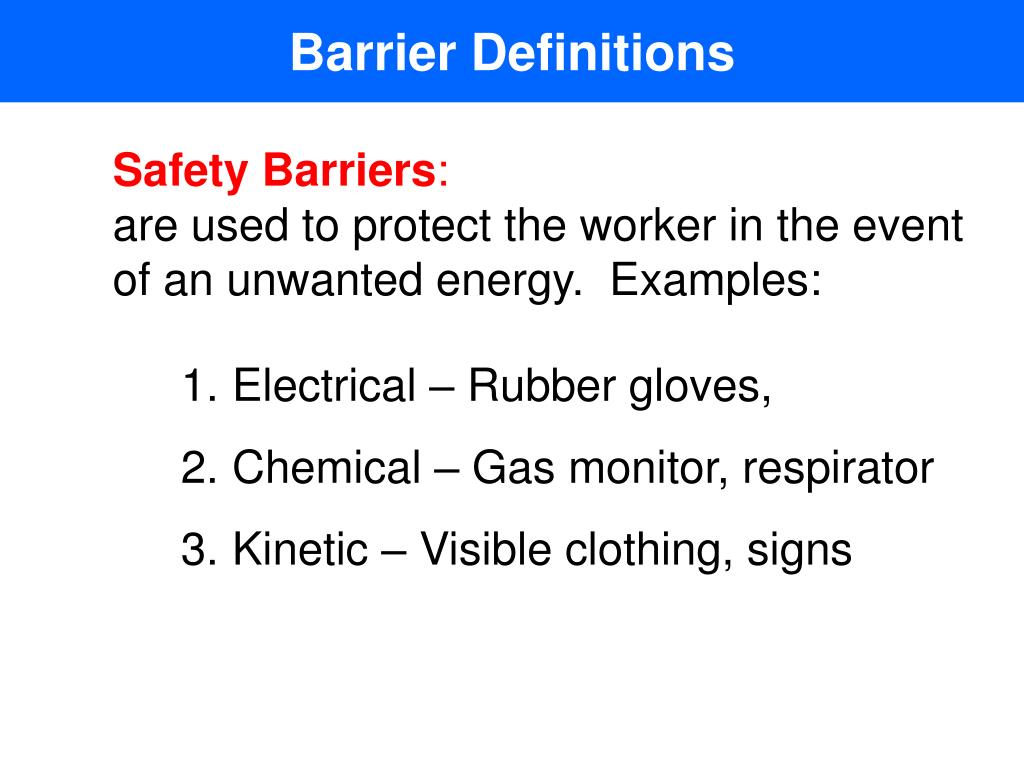 Barrier Definitions

Safety Barriers:
are used to protect the worker in the event of an unwanted energy. Examples:

1. Electrical – Rubber gloves,
2. Chemical – Gas monitor, respirator
3. Kinetic – Visible clothing, signs